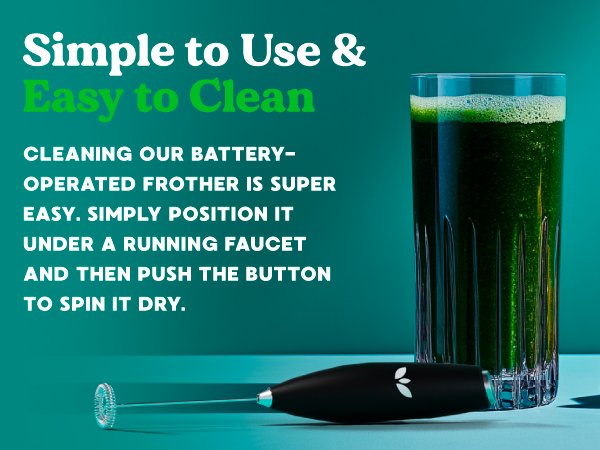 Simple to Use &
Easy to Clean

CLEANING OUR BATTERY-OPERATED FROTHER IS SUPER EASY. SIMPLY POSITION IT UNDER A RUNNING FAUCET AND THEN PUSH THE BUTTON TO SPIN IT DRY.